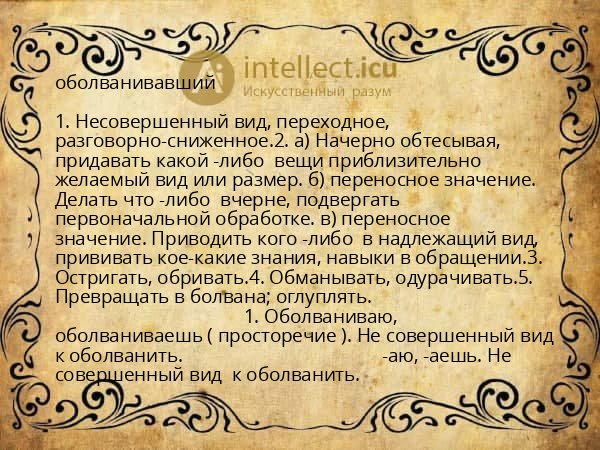 intellect.icu
Искусственный разум

оболванивавший

1. Несовершенный вид, переходное, разговорно-сниженное.2. а) Начерно обтесывая, придавать какой -либо вещи приблизительно желаемый вид или размер. б) переносное значение. Делать что -либо вчерне, подвергать первоначальной обработке. в) переносное значение. Приводить кого -либо в надлежащий вид, прививать кое-какие знания, навыки в обращении.3. Остригать, обривать.4. Обманывать, одурачивать.5. Превращать в болвана; оглуплять.

1. Оболваниваю, оболваниваешь ( просторечие ). Не совершенный вид к оболванить. -аю, -аешь. Не совершенный вид к оболванить.